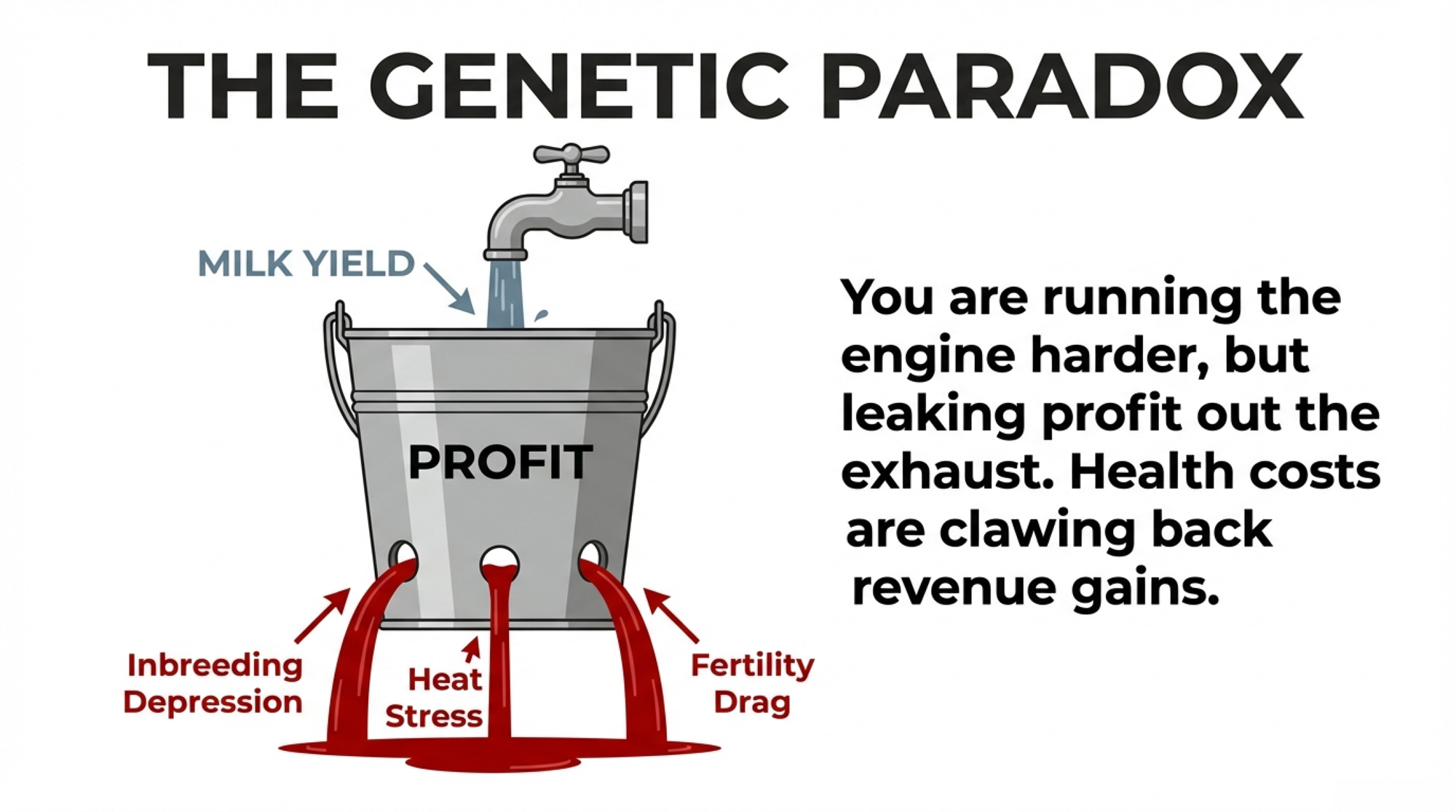 THE GENETIC PARADOX

MILK YIELD

PROFIT

Inbreeding Depression

Heat Stress

Fertility Drag

You are running the engine harder, but leaking profit out the exhaust. Health costs are clawing back revenue gains.